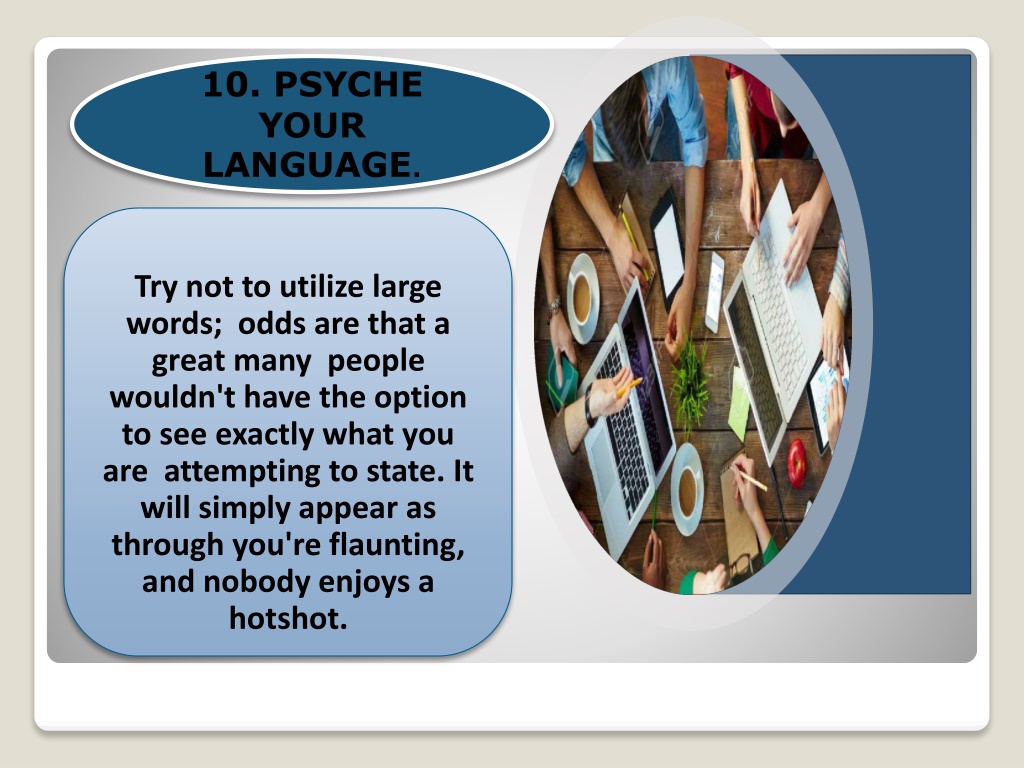 10. PSYCHE YOUR LANGUAGE.

Try not to utilize large words; odds are that a great many people wouldn't have the option to see exactly what you are attempting to state. It will simply appear as through you're flaunting, and nobody enjoys a hotshot.